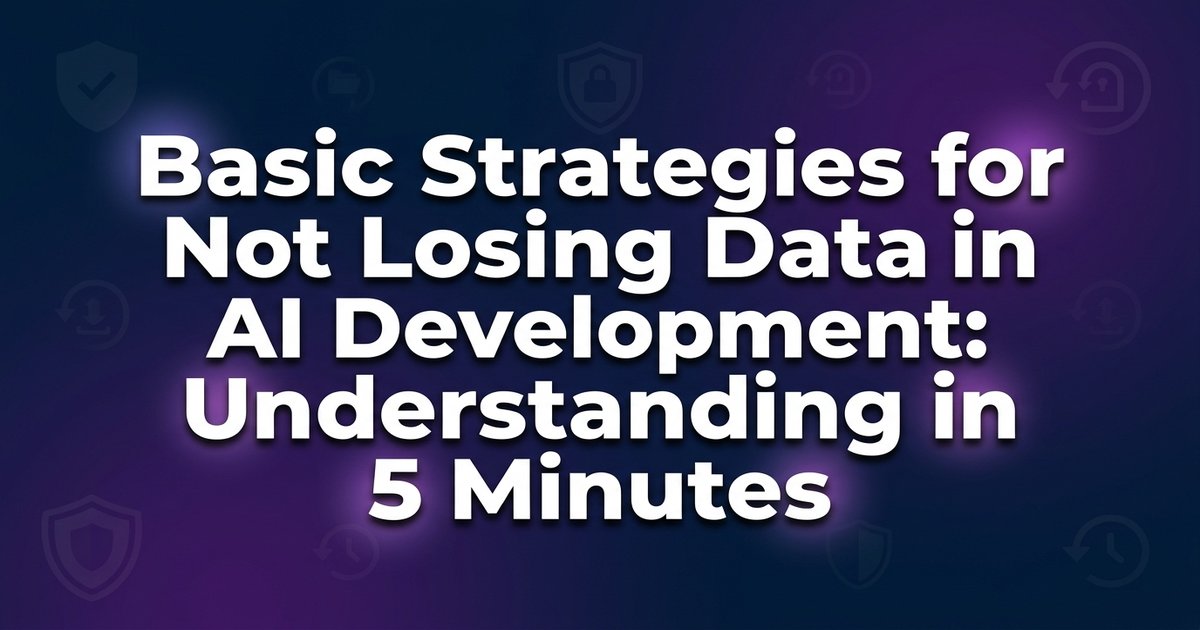 Basic Strategies for Not Losing Data in AI Development: Understanding in 5 Minutes